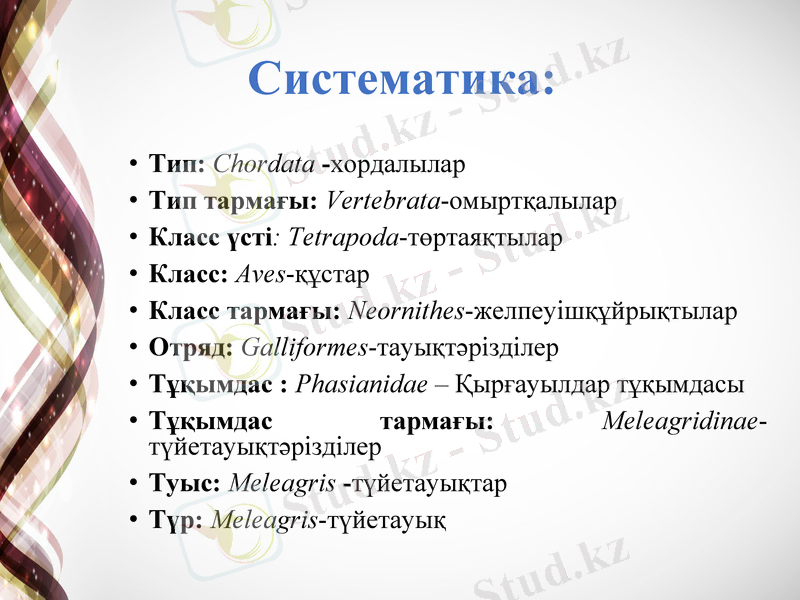 Систематика:

• Тип: Chordata -хордалылар
• Тип тармағы: Vertebrata-омыртқалылар
• Класс үсті: Tetrapoda-төртаяқтылар
• Класс: Aves-құстар
• Класс тармағы: Neornithes-желпеуішқұйрықтылар
• Отряд: Galliformes-тауықтәрізділер
• Тұқымдас : Phasianidae – Қырғауылдар тұқымдасы
• Тұқымдас тармағы: Meleagridinae-түйетауықтәрізділер
• Туыс: Meleagris -түйетауықтар
• Түр: Meleagris-түйетауық

Stud.kz - Stud.kz
Stud.kz - Stud.kz
Stud.kz - Stud.kz
Stud.kz